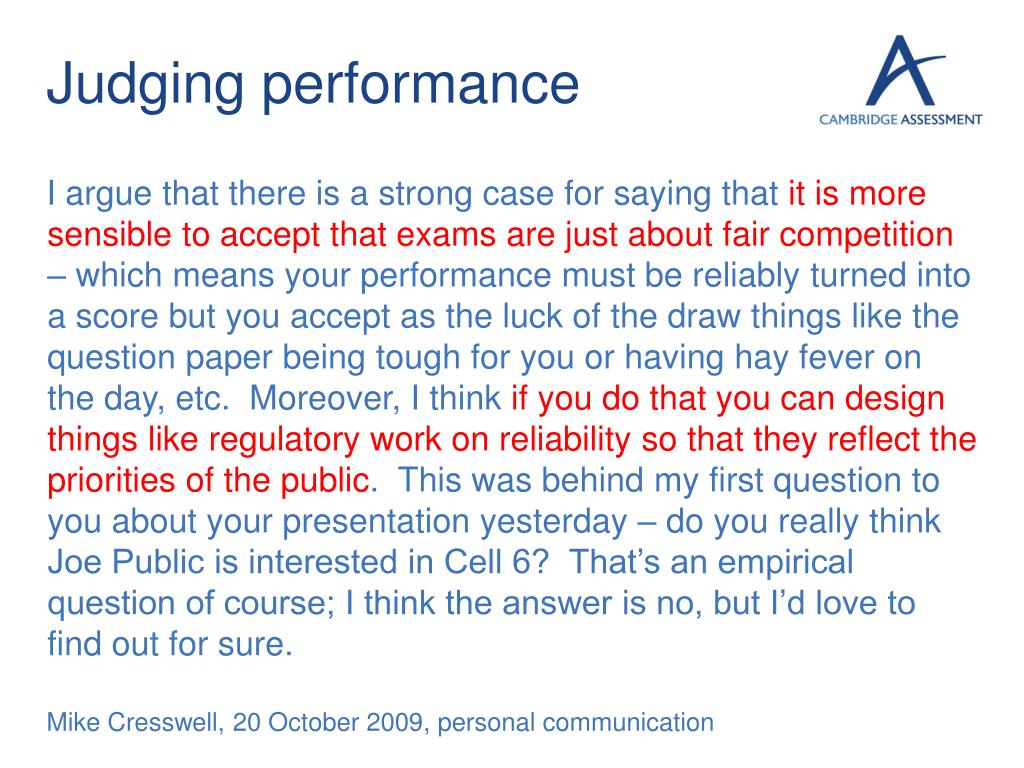 Judging performance

CAMBRIDGE ASSESSMENT

I argue that there is a strong case for saying that it is more sensible to accept that exams are just about fair competition – which means your performance must be reliably turned into a score but you accept as the luck of the draw things like the question paper being tough for you or having hay fever on the day, etc. Moreover, I think if you do that you can design things like regulatory work on reliability so that they reflect the priorities of the public. This was behind my first question to you about your presentation yesterday – do you really think Joe Public is interested in Cell 6? That's an empirical question of course; I think the answer is no, but I'd love to find out for sure.

Mike Cresswell, 20 October 2009, personal communication